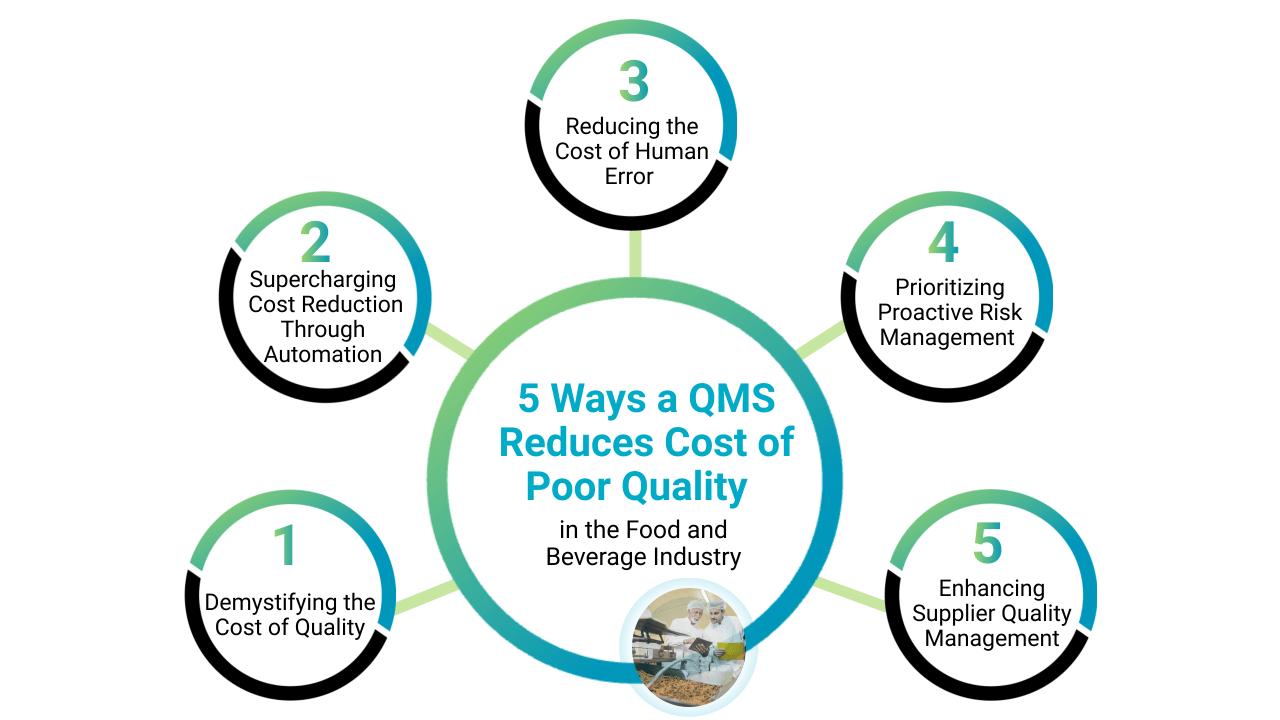 5 Ways a QMS Reduces Cost of Poor Quality

in the Food and Beverage Industry

1
Demystifying the Cost of Quality

2
Supercharging Cost Reduction Through Automation

3
Reducing the Cost of Human Error

4
Prioritizing Proactive Risk Management

5
Enhancing Supplier Quality Management